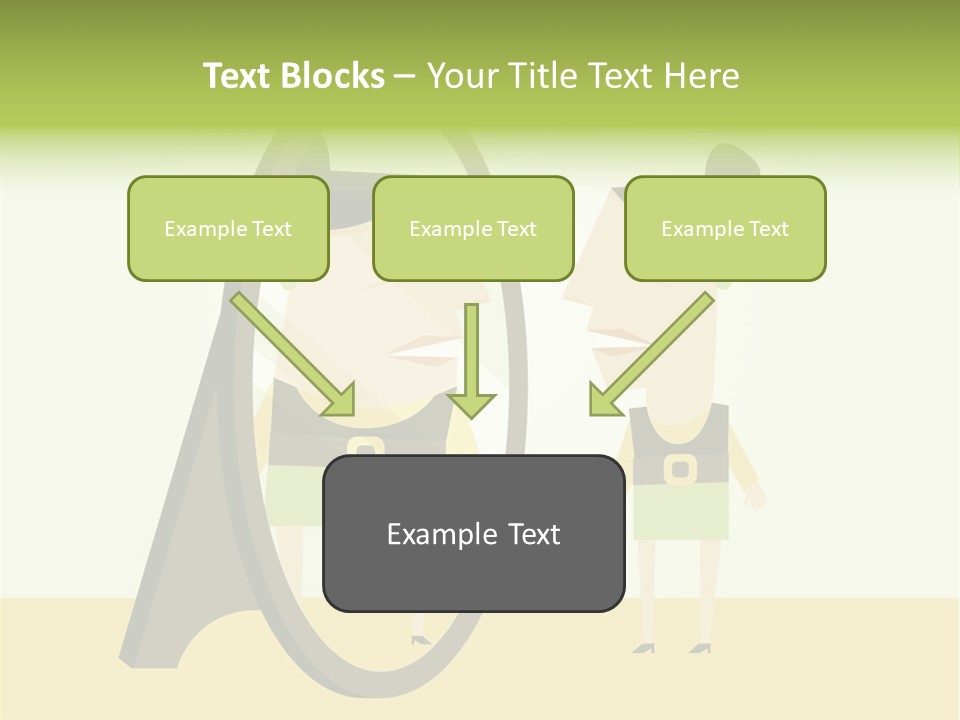 Text Blocks – Your Title Text Here

Example Text

Example Text

Example Text

Example Text